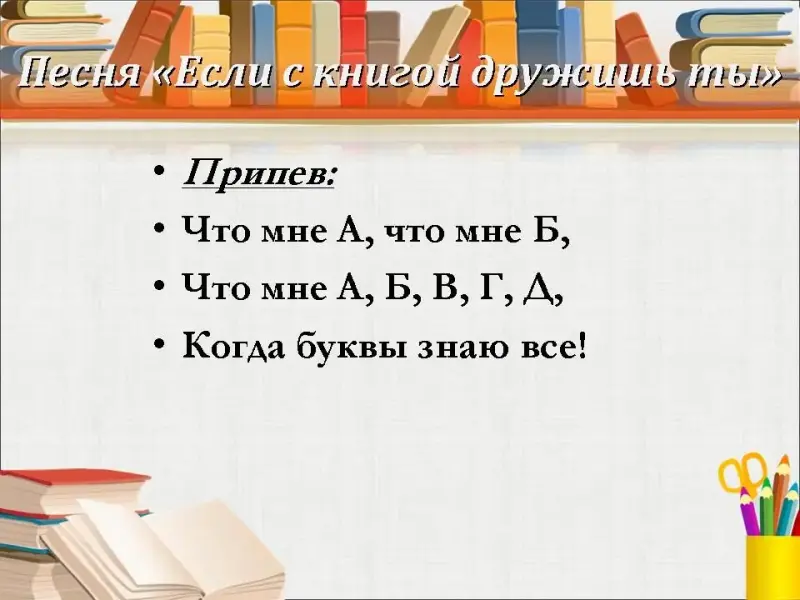 Песня «Если с книгой дружишь ты»

• Припев:
• Что мне А, что мне Б,
• Что мне А, Б, В, Г, Д,
• Когда буквы знаю все!